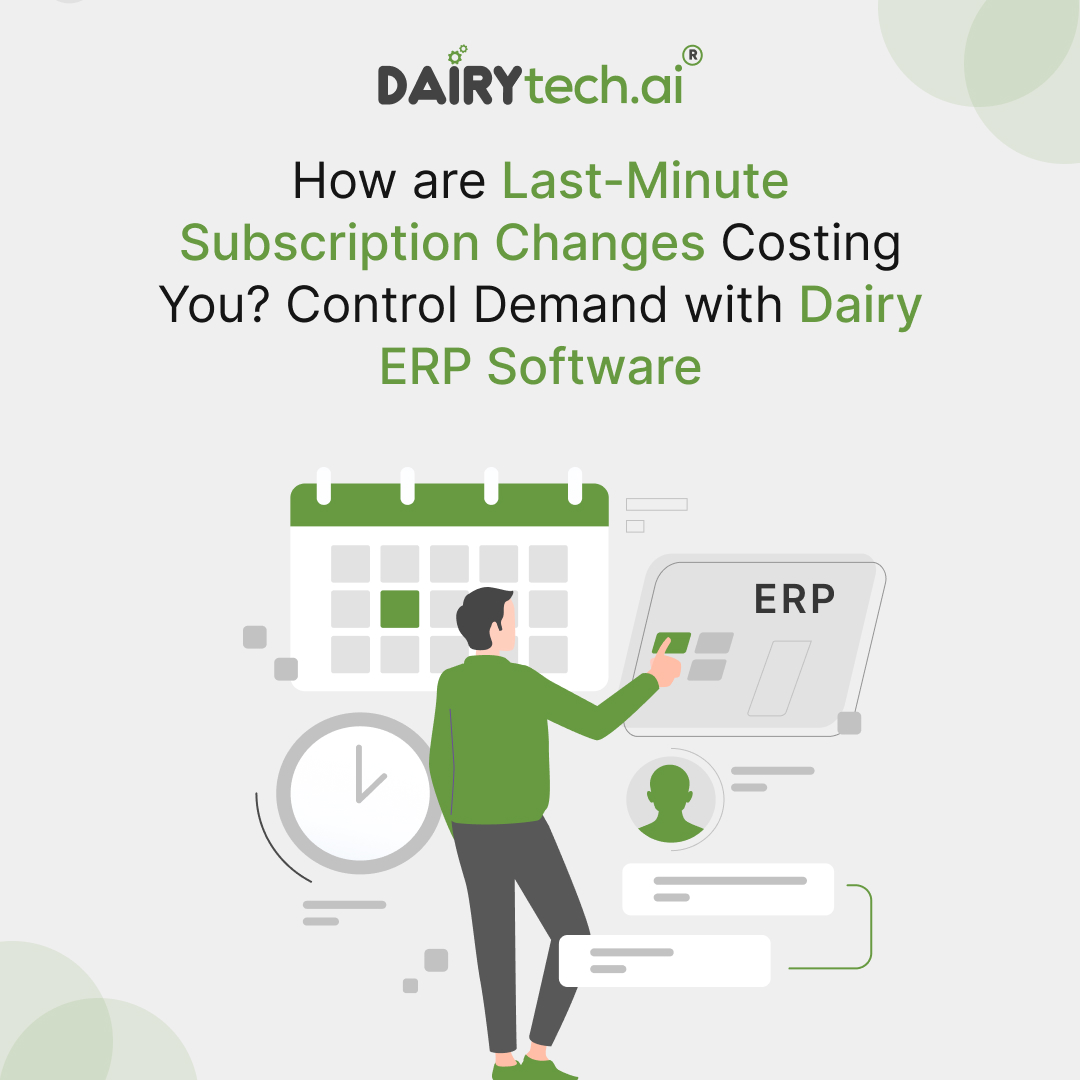 DAIRYtech.ai®

How are Last-Minute Subscription Changes Costing You? Control Demand with Dairy ERP Software

ERP